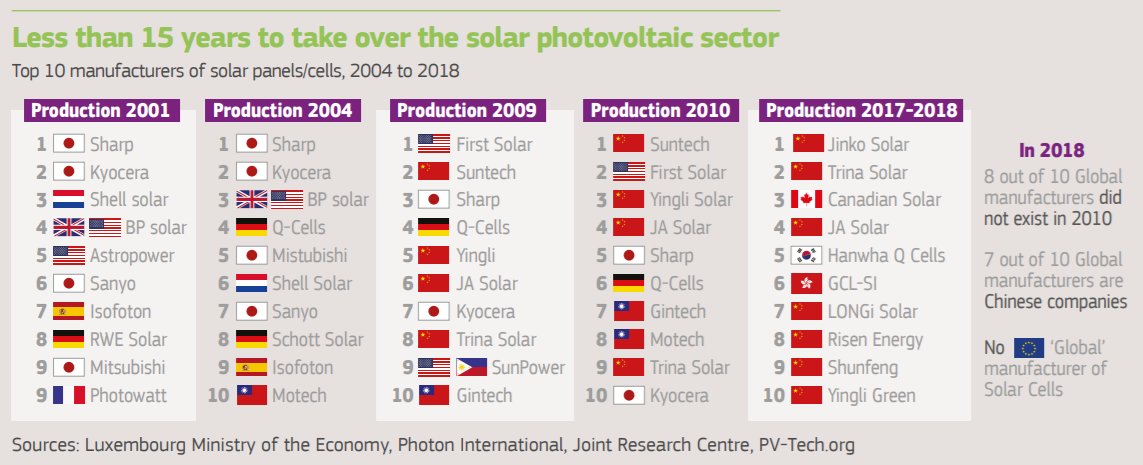 Less than 15 years to take over the solar photovoltaic sector

Top 10 manufacturers of solar panels/cells, 2004 to 2018

Production 2001
1 Sharp
2 Kyocera
3 Shell solar
4 BP solar
5 Astropower
6 Sanyo
7 Isofoton
8 RWE Solar
9 Mitsubishi
9 Photowatt

Production 2004
1 Sharp
2 Kyocera
3 BP solar
4 Q-Cells
5 Mistubishi
6 Shell Solar
7 Sanyo
8 Schott Solar
9 Isofoton
10 Motech

Production 2009
1 First Solar
2 Suntech
3 Sharp
4 Q-Cells
5 Yingli
6 JA Solar
7 Kyocera
8 Trina Solar
9 SunPower
10 Gintech

Production 2010
1 Suntech
2 First Solar
3 Yingli Solar
4 JA Solar
5 Sharp
6 Q-Cells
7 Gintech
8 Motech
9 Trina Solar
10 Kyocera

Production 2017-2018
1 Jinko Solar
2 Trina Solar
3 Canadian Solar
4 JA Solar
5 Hanwha Q Cells
6 GCL-SI
7 LONGi Solar
8 Risen Energy
9 Shunfeng
10 Yingli Green

In 2018
8 out of 10 Global manufacturers did not exist in 2010

7 out of 10 Global manufacturers are Chinese companies

No 'Global' manufacturer of Solar Cells

Sources: Luxembourg Ministry of the Economy, Photon International, Joint Research Centre, PV-Tech.org